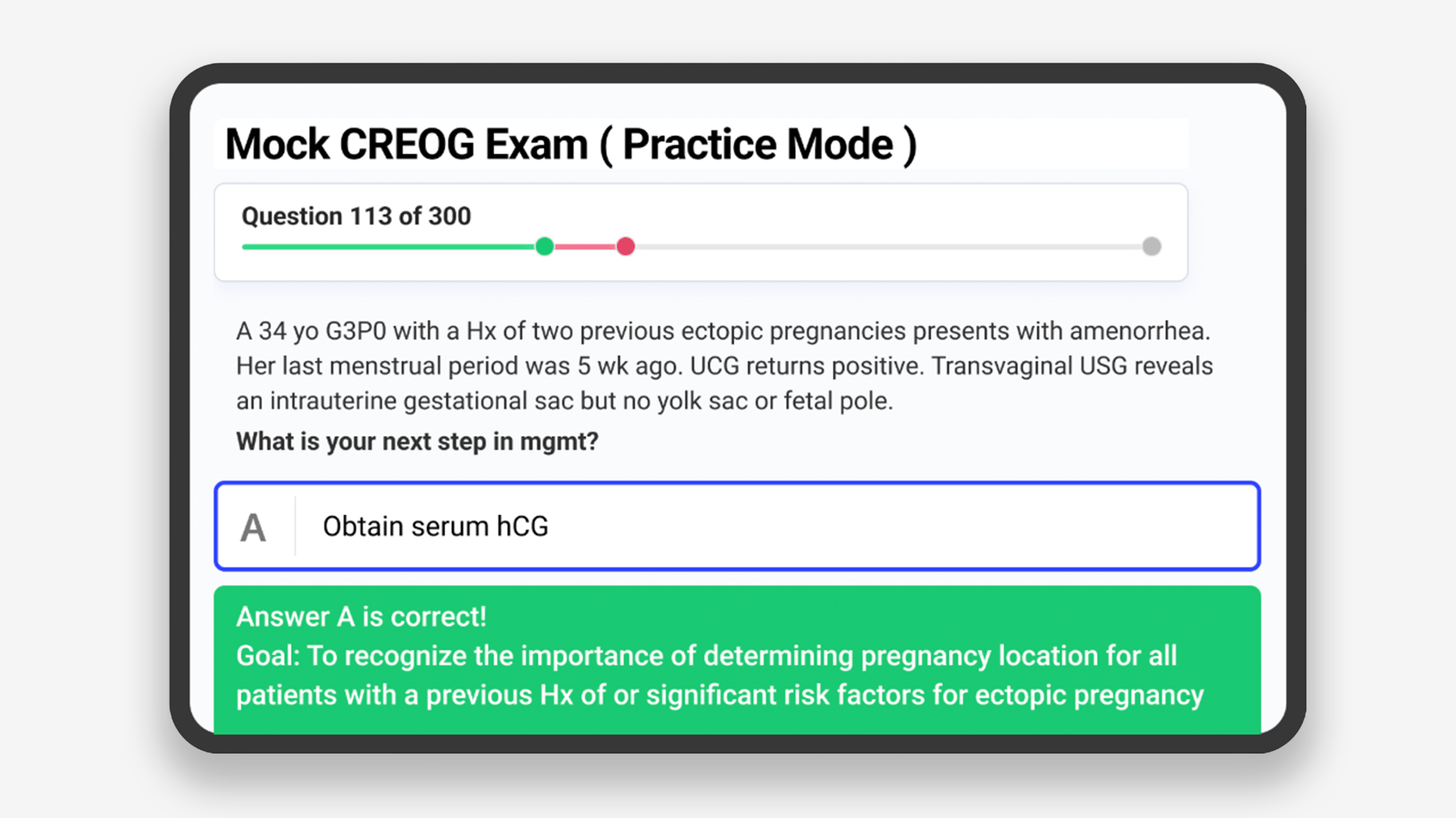 Mock CREOG Exam ( Practice Mode )

Question 113 of 300

A 34 yo G3P0 with a Hx of two previous ectopic pregnancies presents with amenorrhea. Her last menstrual period was 5 wk ago. UCG returns positive. Transvaginal USG reveals an intrauterine gestational sac but no yolk sac or fetal pole.

What is your next step in mgmt?

A Obtain serum hCG

Answer A is correct!
Goal: To recognize the importance of determining pregnancy location for all patients with a previous Hx of or significant risk factors for ectopic pregnancy